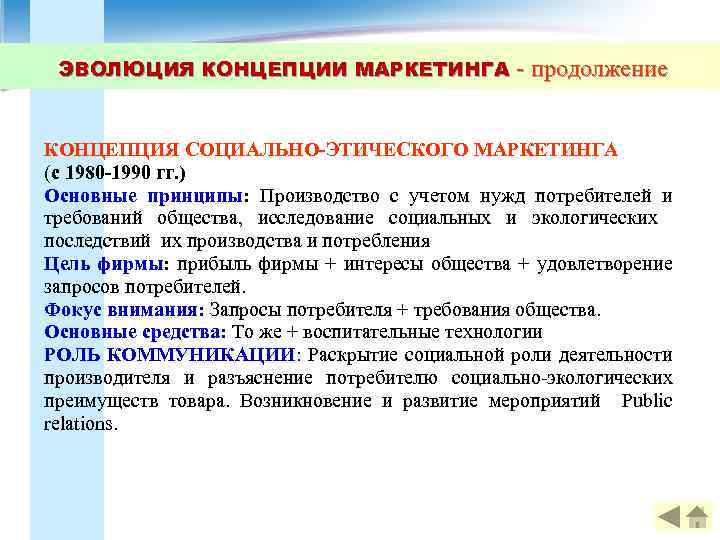 ЭВОЛЮЦИЯ КОНЦЕПЦИИ МАРКЕТИНГА - продолжение

КОНЦЕПЦИЯ СОЦИАЛЬНО-ЭТИЧЕСКОГО МАРКЕТИНГА
(с 1980-1990 гг.)
Основные принципы: Производство с учетом нужд потребителей и требований общества, исследование социальных и экологических последствий их производства и потребления
Цель фирмы: прибыль фирмы + интересы общества + удовлетворение запросов потребителей.
Фокус внимания: Запросы потребителя + требования общества.
Основные средства: То же + воспитательные технологии
РОЛЬ КОММУНИКАЦИИ: Раскрытие социальной роли деятельности производителя и разъяснение потребителю социально-экологических преимуществ товара. Возникновение и развитие мероприятий Public relations.